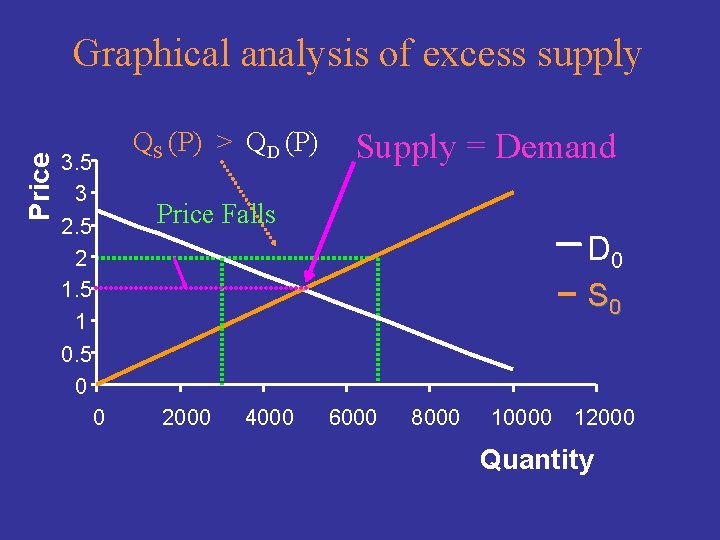 Graphical analysis of excess supply

$Q_S(P) > Q_D(P)$

Supply = Demand

Price Falls

Price

3.5
3
2.5
2
1.5
1
0.5
0

0 2000 4000 6000 8000 10000 12000

Quantity

$D_0$
$S_0$